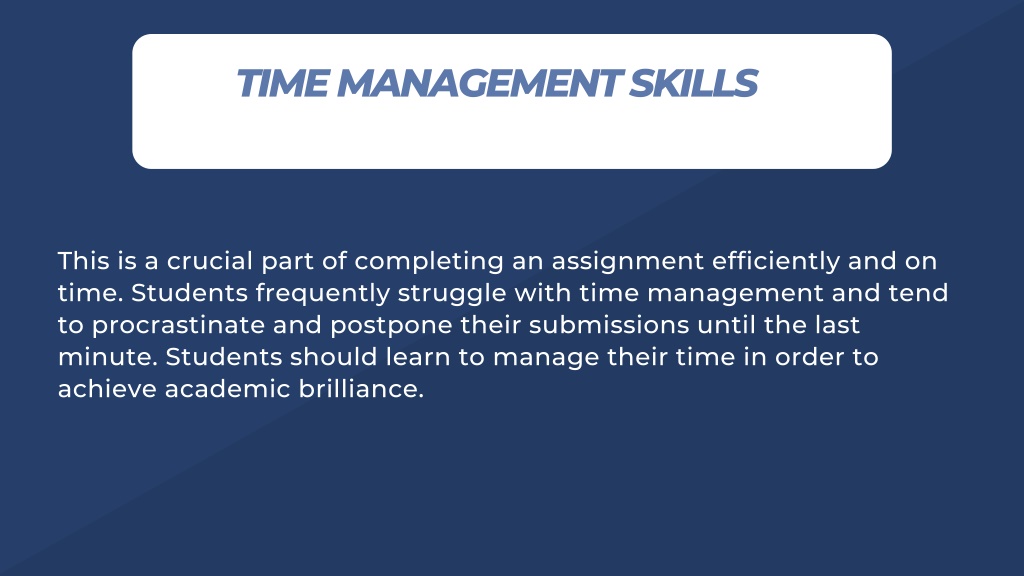 TIME MANAGEMENT SKILLS

This is a crucial part of completing an assignment efficiently and on time. Students frequently struggle with time management and tend to procrastinate and postpone their submissions until the last minute. Students should learn to manage their time in order to achieve academic brilliance.